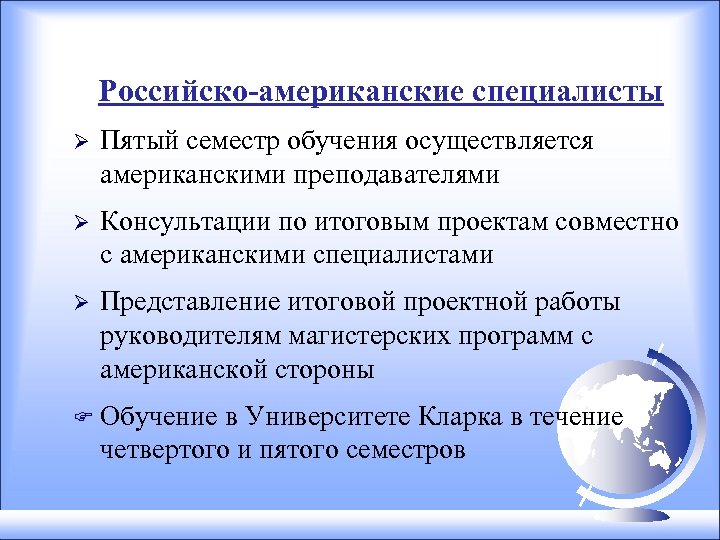 Российско-американские специалисты

➢ Пятый семестр обучения осуществляется американскими преподавателями

➢ Консультации по итоговым проектам совместно с американскими специалистами

➢ Представление итоговой проектной работы руководителям магистерских программ с американской стороны

☞ Обучение в Университете Кларка в течение четвертого и пятого семестров